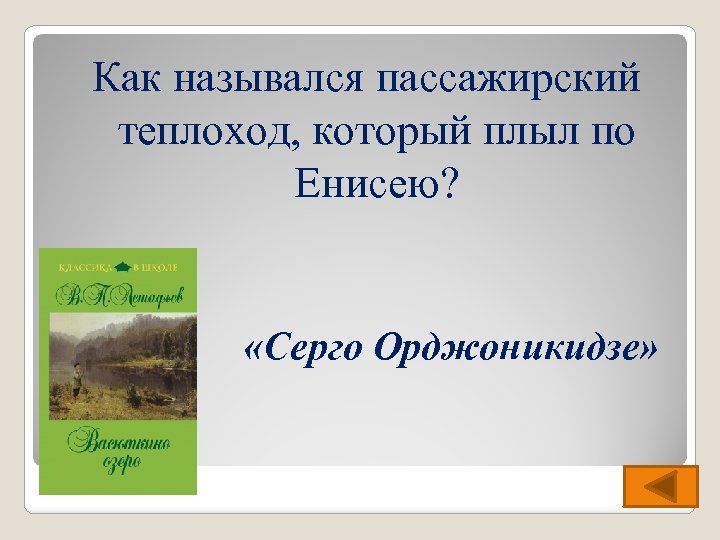 Как назывался пассажирский теплоход, который плыл по Енисею?

КЛАССИКА В ШКОЛЕ

В.П. Астафьев

Васюткино озеро

«Серго Орджоникидзе»